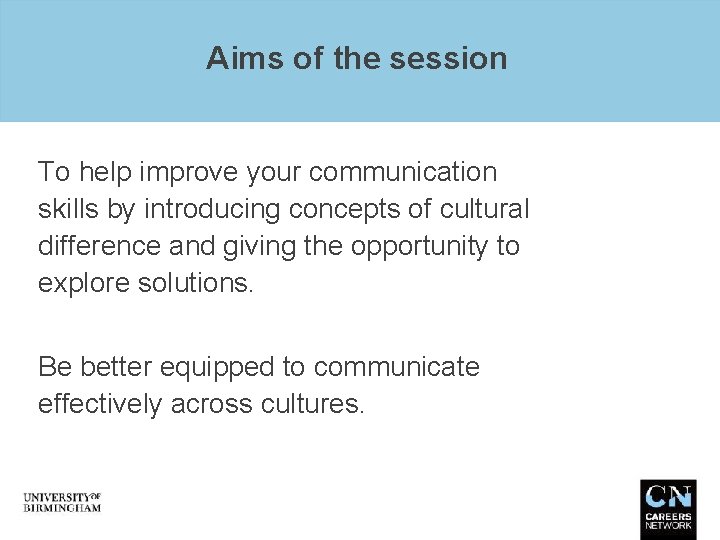 Aims of the session

To help improve your communication skills by introducing concepts of cultural difference and giving the opportunity to explore solutions.

Be better equipped to communicate effectively across cultures.

UNIVERSITY OF BIRMINGHAM

CN CAREERS NETWORK